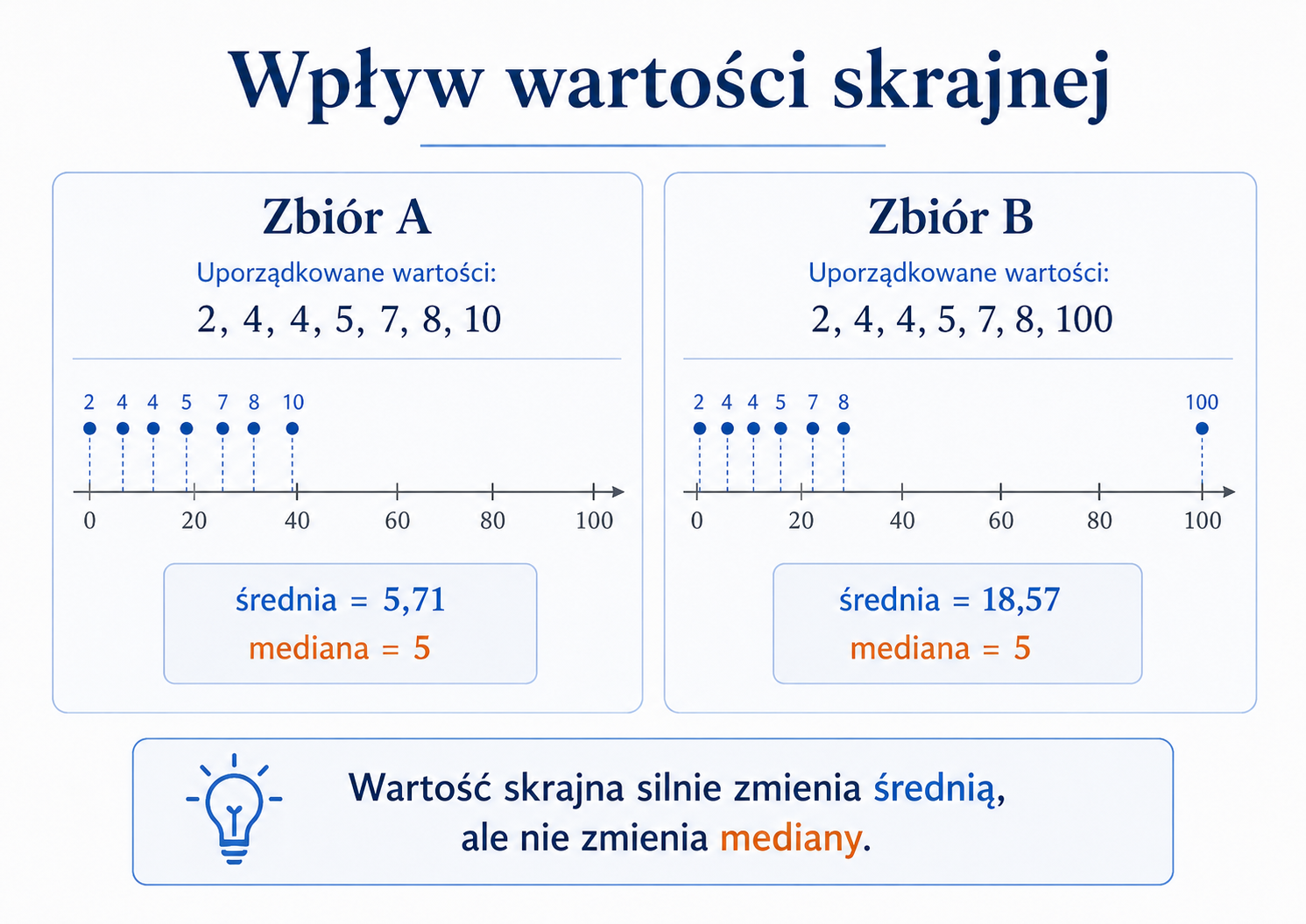 Wpływ wartości skrajnej

Zbiór A

Uporządkowane wartości:

2, 4, 4, 5, 7, 8, 10

2 4 4 5 7 8 10

0 20 40 60 80 100

średnia = 5,71
mediana = 5

Zbiór B

Uporządkowane wartości:

2, 4, 4, 5, 7, 8, 100

2 4 4 5 7 8 100

0 20 40 60 80 100

średnia = 18,57
mediana = 5

Wartość skrajna silnie zmienia średnią, ale nie zmienia mediany.